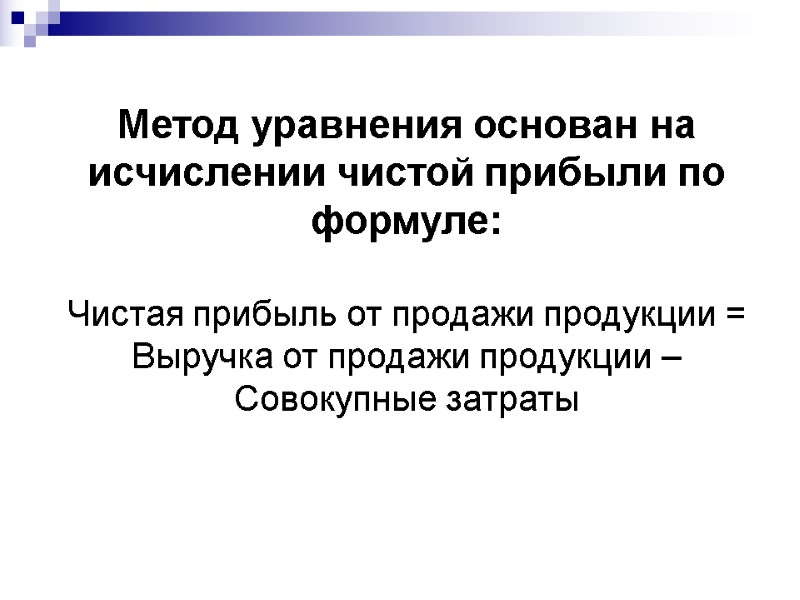 Метод уравнения основан на исчислении чистой прибыли по формуле:

Чистая прибыль от продажи продукции = Выручка от продажи продукции – Совокупные затраты